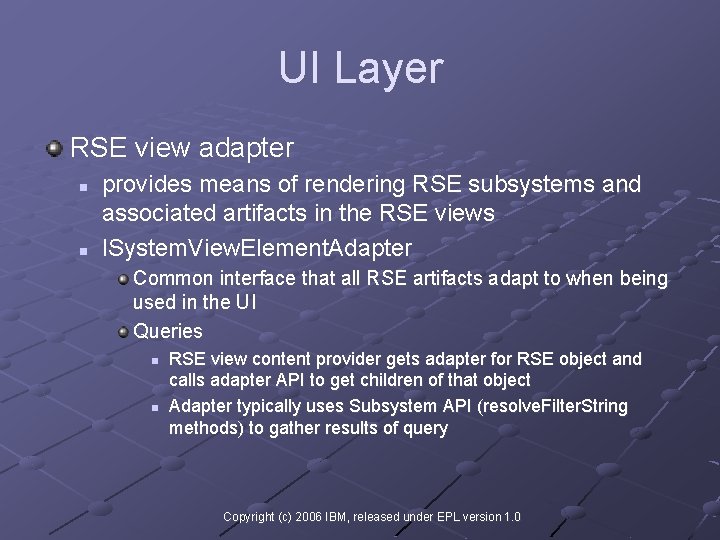 UI Layer

RSE view adapter

provides means of rendering RSE subsystems and associated artifacts in the RSE views

ISystemViewElementAdapter

Common interface that all RSE artifacts adapt to when being used in the UI

Queries

RSE view content provider gets adapter for RSE object and calls adapter API to get children of that object

Adapter typically uses Subsystem API (resolveFilterString methods) to gather results of query

Copyright (c) 2006 IBM, released under EPL version 1.0